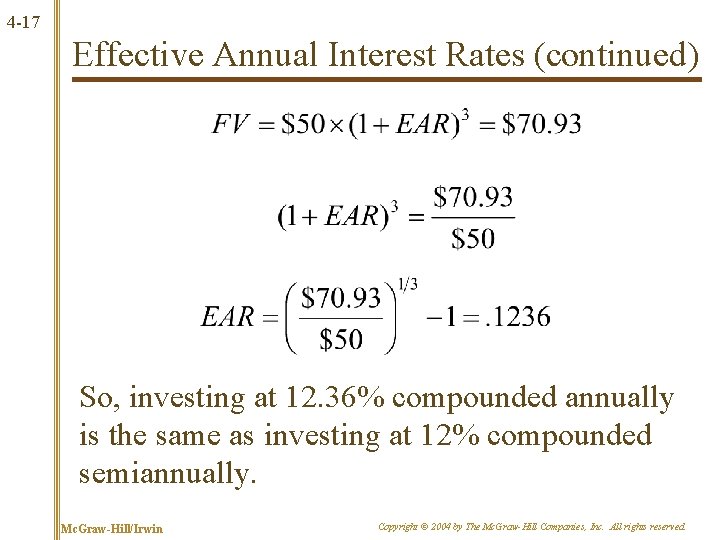 4-17

Effective Annual Interest Rates (continued)

$FV = \$50 \times (1 + EAR)^3 = \$70.93$

$(1 + EAR)^3 = \frac{\$70.93}{\$50}$

$EAR = \left(\frac{\$70.93}{\$50}\right)^{1/3} - 1 = .1236$

So, investing at 12.36% compounded annually is the same as investing at 12% compounded semiannually.

McGraw-Hill/Irwin

Copyright © 2004 by The McGraw-Hill Companies, Inc. All rights reserved.